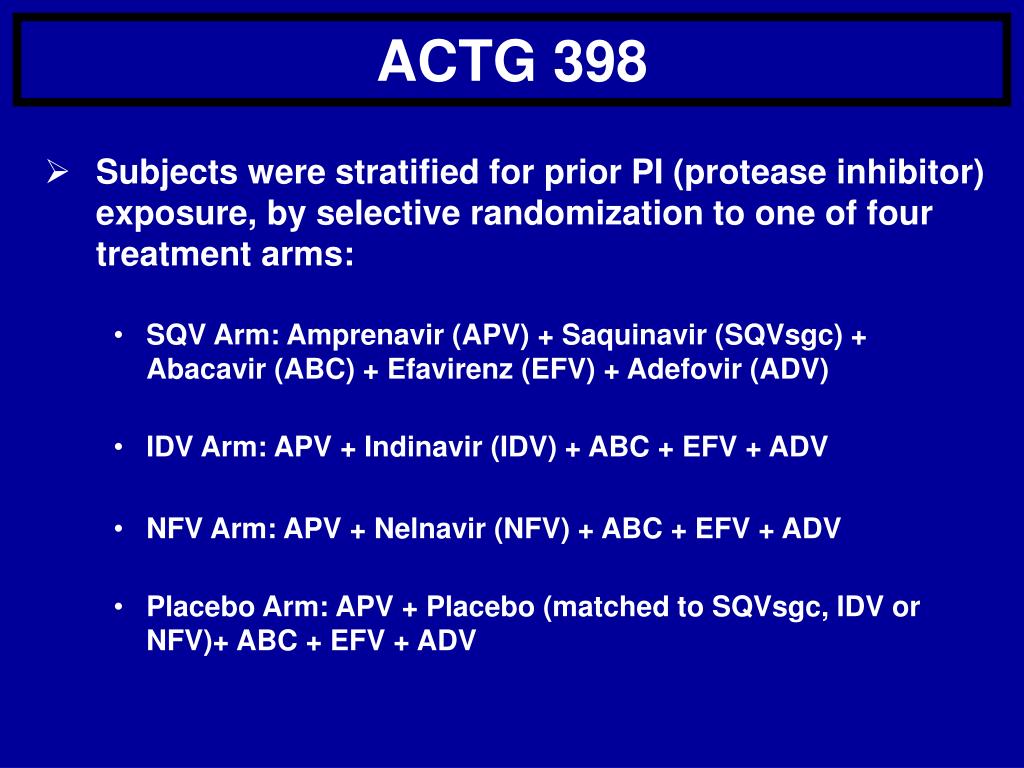 ACTG 398

➢ Subjects were stratified for prior PI (protease inhibitor) exposure, by selective randomization to one of four treatment arms:

• SQV Arm: Amprenavir (APV) + Saquinavir (SQVsgc) + Abacavir (ABC) + Efavirenz (EFV) + Adefovir (ADV)

• IDV Arm: APV + Indinavir (IDV) + ABC + EFV + ADV

• NFV Arm: APV + Nelnavir (NFV) + ABC + EFV + ADV

• Placebo Arm: APV + Placebo (matched to SQVsgc, IDV or NFV)+ ABC + EFV + ADV